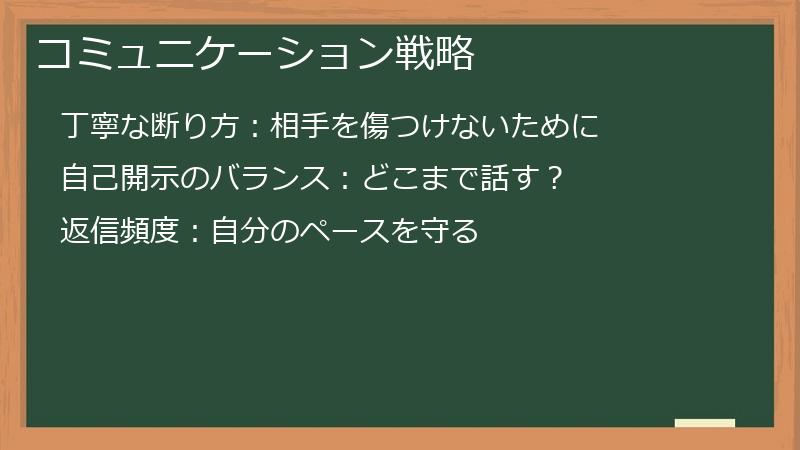 コミュニケーション戦略

丁寧な断り方：相手を傷つけないために

自己開示のバランス：どこまで話す？

返信頻度：自分のペースを守る